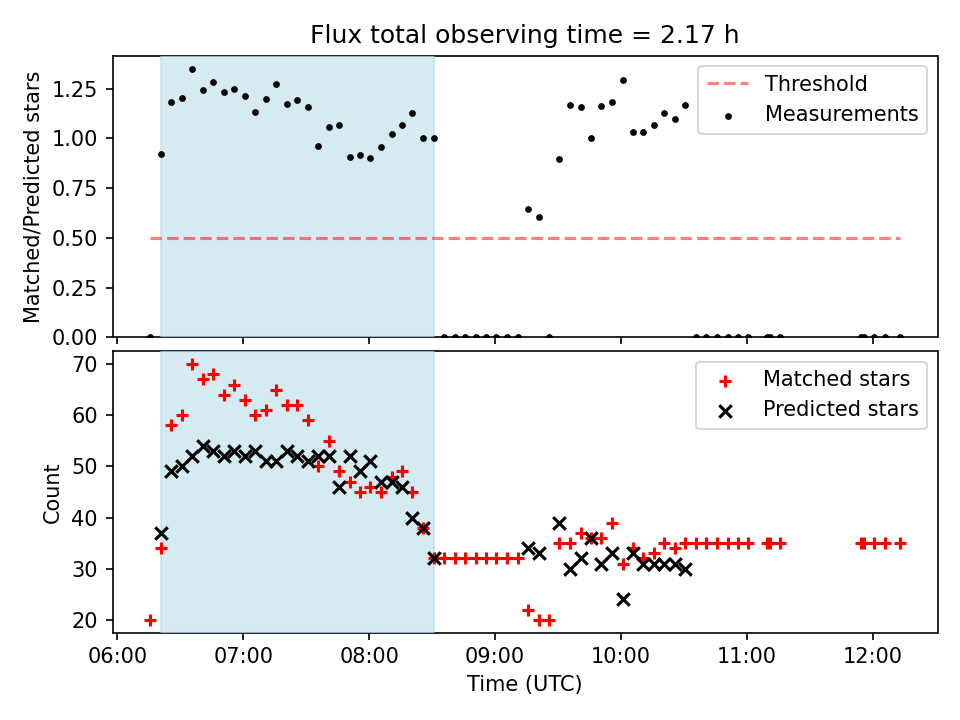 Flux total observing time = 2.17 h

Matched/Predicted stars

1.25
1.00
0.75
0.50
0.25
0.00

Threshold
Measurements

Count

70
60
50
40
30
20

Matched stars
Predicted stars

06:00 07:00 08:00 09:00 10:00 11:00 12:00

Time (UTC)